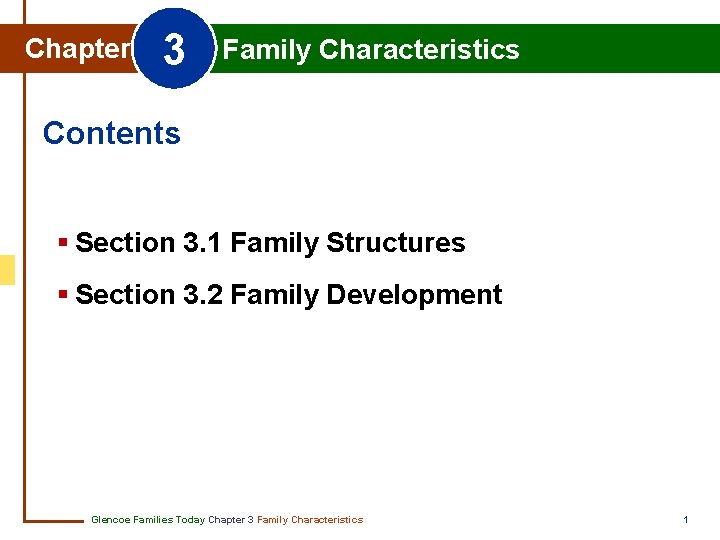 Chapter 3 Family Characteristics

Contents

▪ Section 3.1 Family Structures

▪ Section 3.2 Family Development

Glencoe Families Today Chapter 3 Family Characteristics

1